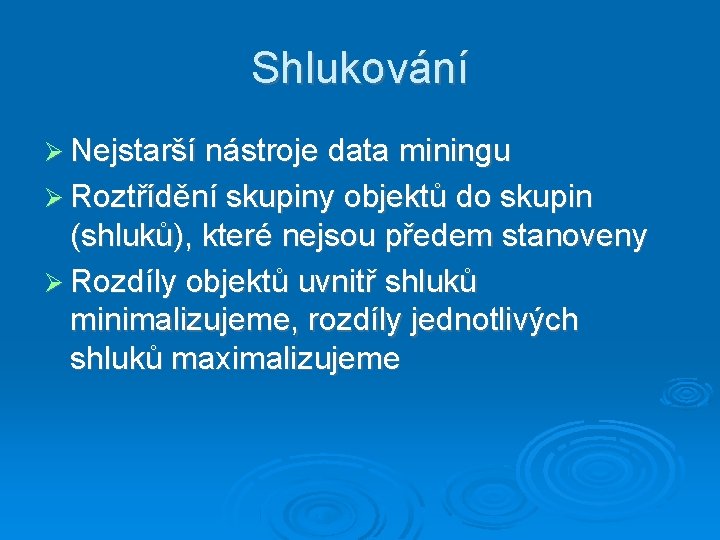 Shlukování

➢ Nejstarší nástroje data miningu
➢ Roztřídění skupiny objektů do skupin (shluků), které nejsou předem stanoveny
➢ Rozdíly objektů uvnitř shluků minimalizujeme, rozdíly jednotlivých shluků maximalizujeme